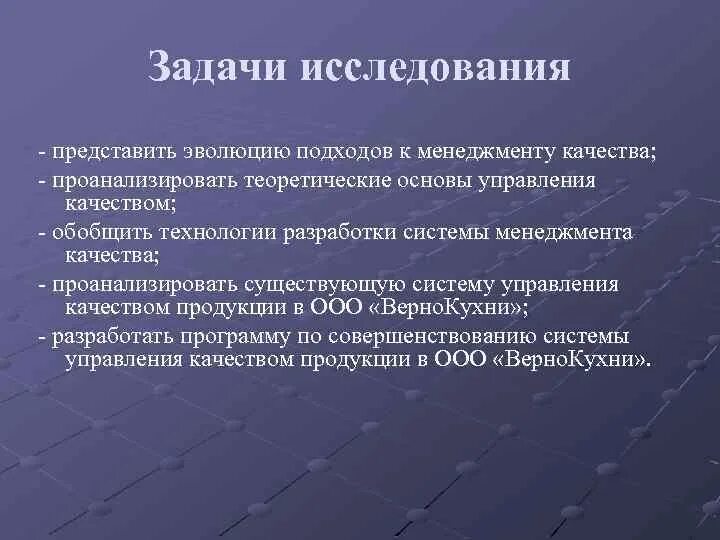 Задачи исследования

- представить эволюцию подходов к менеджменту качества;

- проанализировать теоретические основы управления качеством;

- обобщить технологии разработки системы менеджмента качества;

- проанализировать существующую систему управления качеством продукции в ООО «ВерноКухни»;

- разработать программу по совершенствованию системы управления качеством продукции в ООО «ВерноКухни».